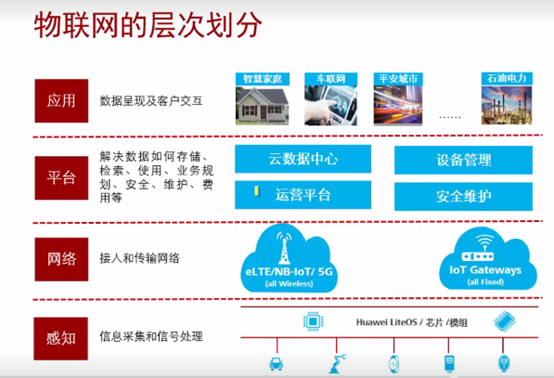 物联网的层次划分

应用
数据呈现及客户交互

智慧家庭
车联网
平安城市
……
石油电力

平台
解决数据如何存储、检索、使用、业务规划、安全、维护、费用等

云数据中心
设备管理
运营平台
安全维护

网络
接入和传输网络

eLTE/NB-IoT/ 5G
(all Wireless)

IoT Gateways
(all Fixed)

感知
信息采集和信号处理

Huawei LiteOS / 芯片 /模组